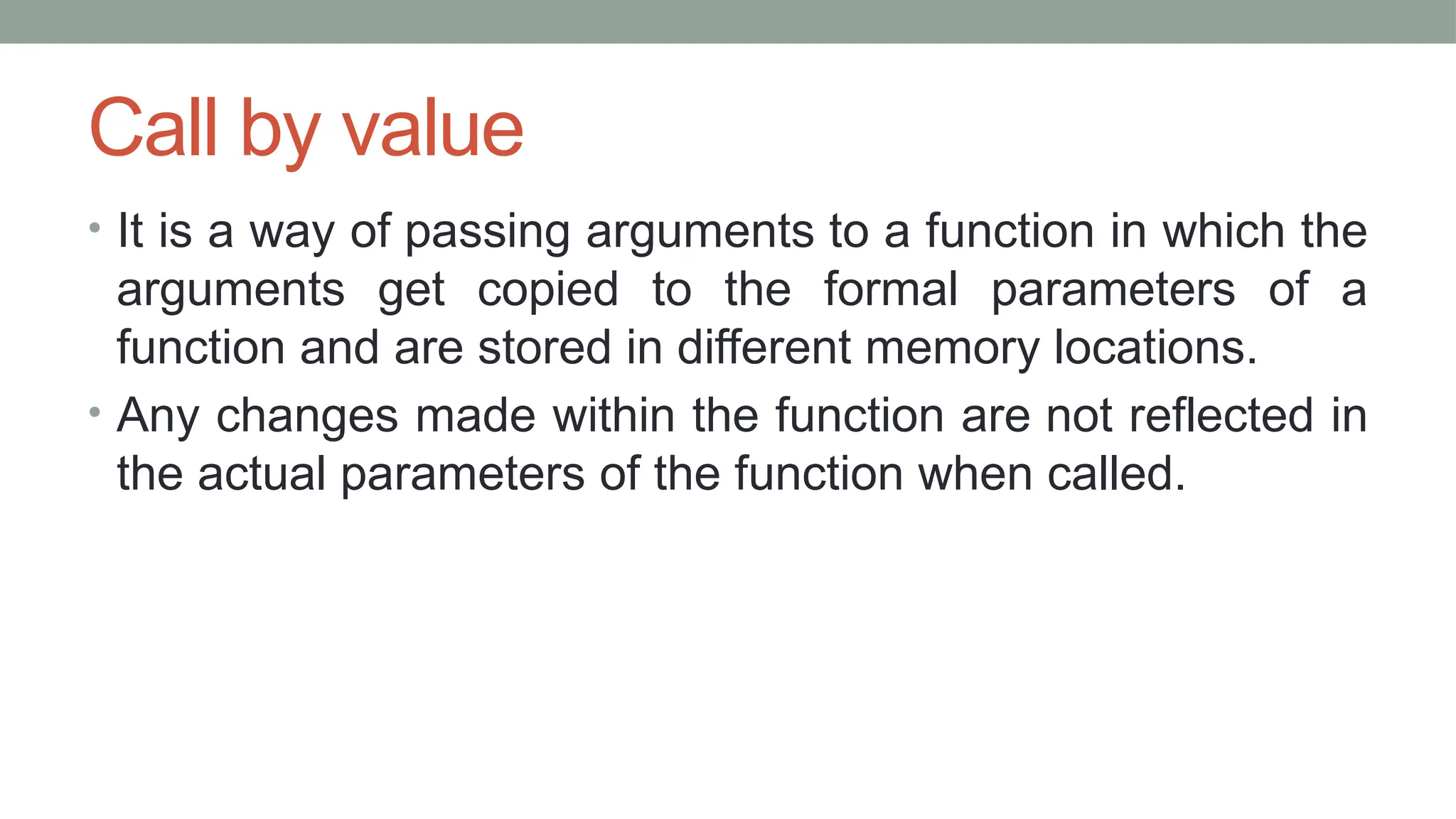 Call by value

• It is a way of passing arguments to a function in which the arguments get copied to the formal parameters of a function and are stored in different memory locations.

• Any changes made within the function are not reflected in the actual parameters of the function when called.